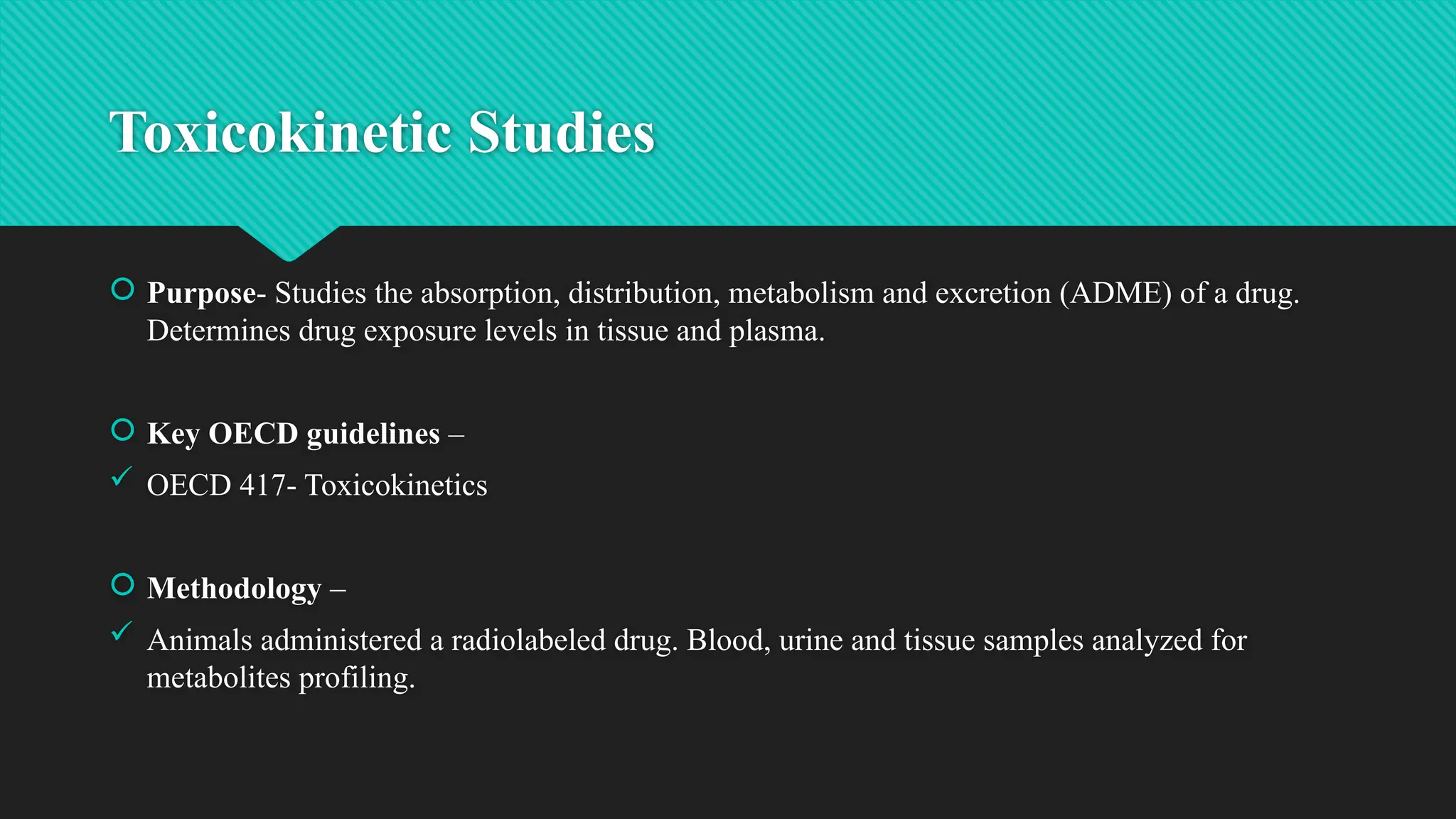 Toxicokinetic Studies

Purpose- Studies the absorption, distribution, metabolism and excretion (ADME) of a drug. Determines drug exposure levels in tissue and plasma.

Key OECD guidelines –

OECD 417- Toxicokinetics

Methodology –

Animals administered a radiolabeled drug. Blood, urine and tissue samples analyzed for metabolites profiling.